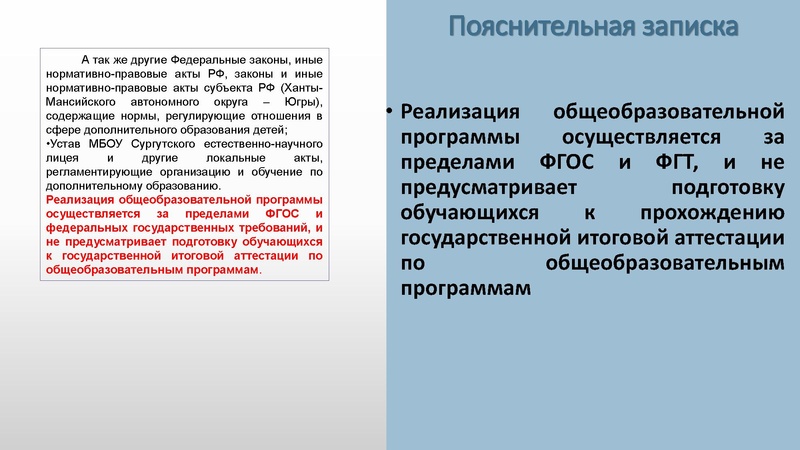 Пояснительная записка

А так же другие Федеральные законы, иные нормативно-правовые акты РФ, законы и иные нормативно-правовые акты субъекта РФ (Ханты-Мансийского автономного округа – Югры), содержащие нормы, регулирующие отношения в сфере дополнительного образования детей;
•Устав МБОУ Сургутского естественно-научного лицея и другие локальные акты, регламентирующие организацию и обучение по дополнительному образованию.
Реализация общеобразовательной программы осуществляется за пределами ФГОС и федеральных государственных требований, и не предусматривает подготовку обучающихся к государственной итоговой аттестации по общеобразовательным программам.

• Реализация общеобразовательной программы осуществляется за пределами ФГОС и ФГТ, и не предусматривает подготовку обучающихся к прохождению государственной итоговой аттестации по общеобразовательным программам